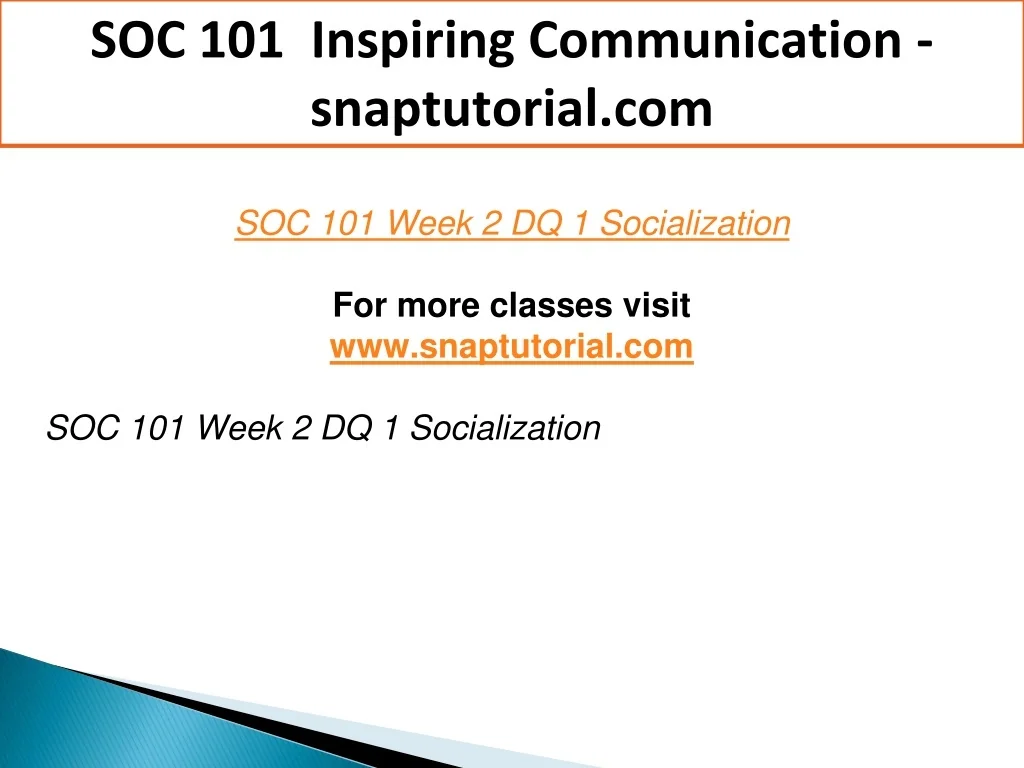 SOC 101 Inspiring Communication - snaptutorial.com

SOC 101 Week 2 DQ 1 Socialization

For more classes visit
www.snaptutorial.com

SOC 101 Week 2 DQ 1 Socialization